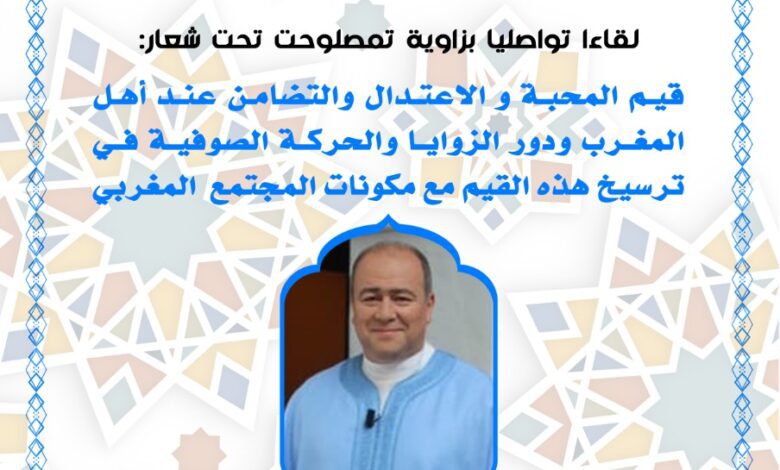 لقاءا تواصليا بزاوية تمصلوحت تحت شعار:

قيم المحبة و الاعتدال والتضامن عند أهل المغرب ودور الزوايا والحركة الصوفية في ترسيخ هذه القيم مع مكونات المجتمع المغربي